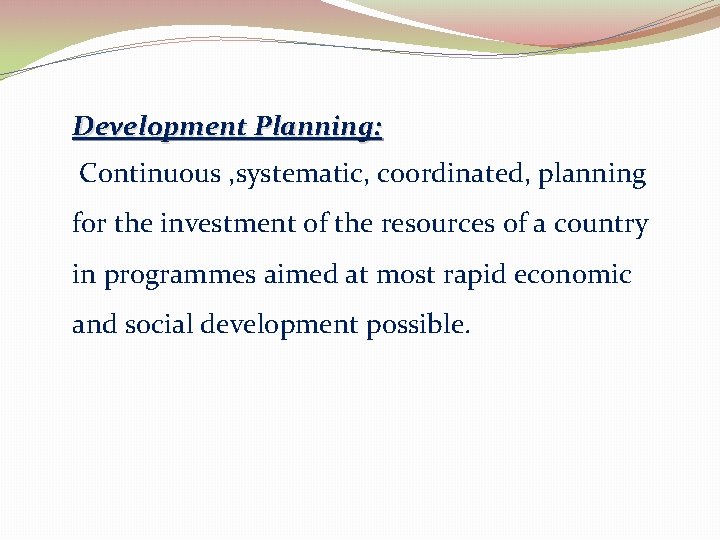 Development Planning:

Continuous ,systematic, coordinated, planning for the investment of the resources of a country in programmes aimed at most rapid economic and social development possible.